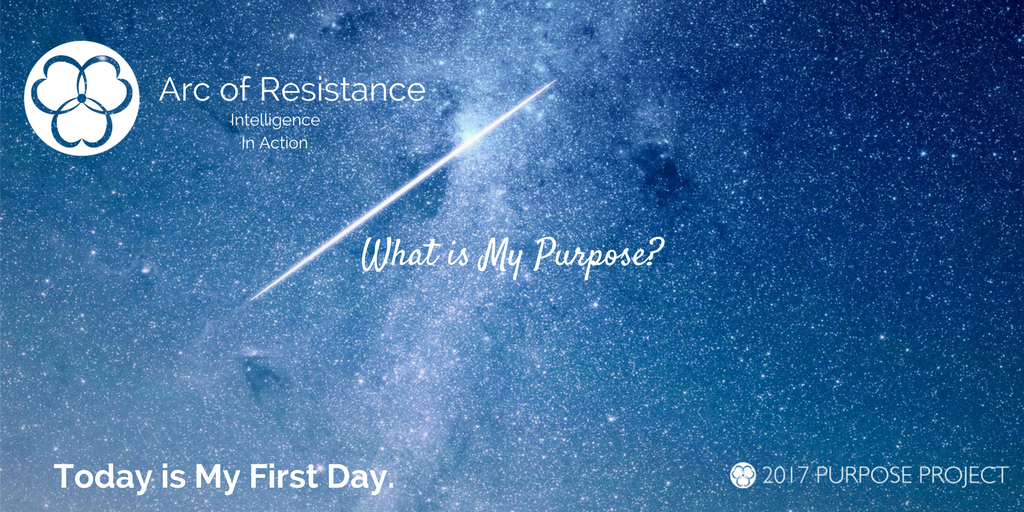 Arc of Resistance
Intelligence
In Action

What is My Purpose?

Today is My First Day.

2017 PURPOSE PROJECT